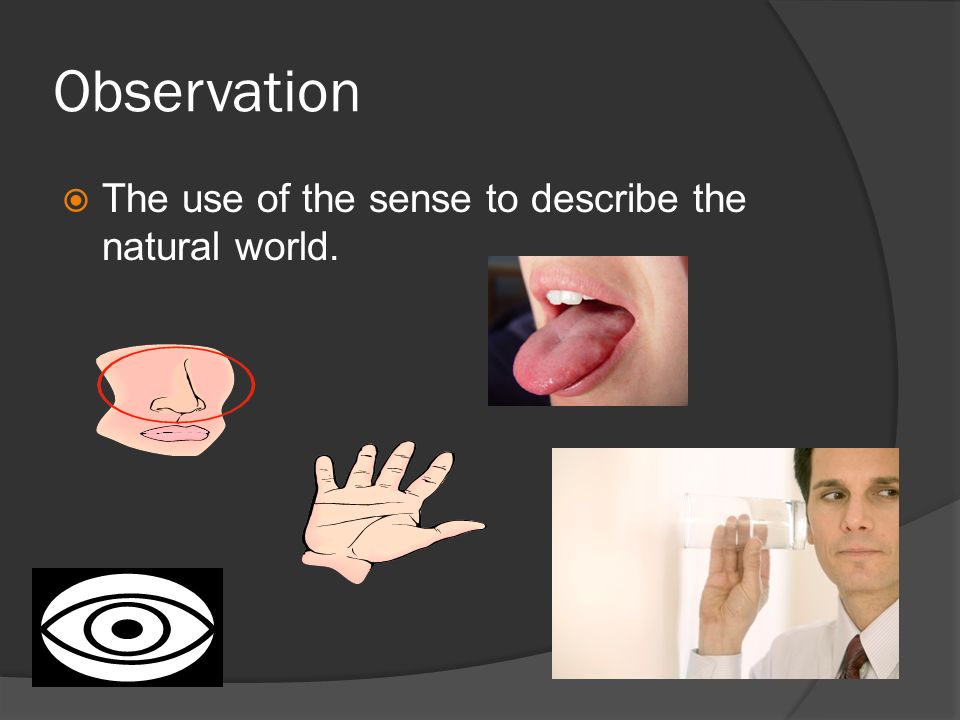 Observation

The use of the sense to describe the natural world.